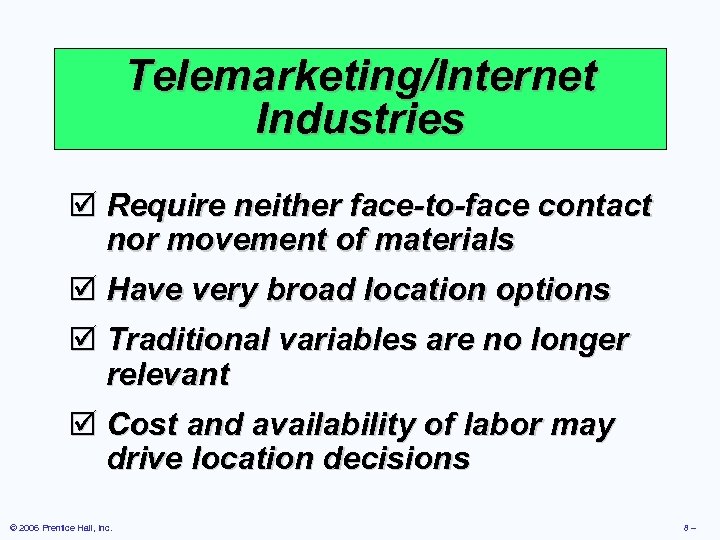 Telemarketing/Internet Industries

☑ Require neither face-to-face contact nor movement of materials

☑ Have very broad location options

☑ Traditional variables are no longer relevant

☑ Cost and availability of labor may drive location decisions

© 2006 Prentice Hall, Inc.

8 –